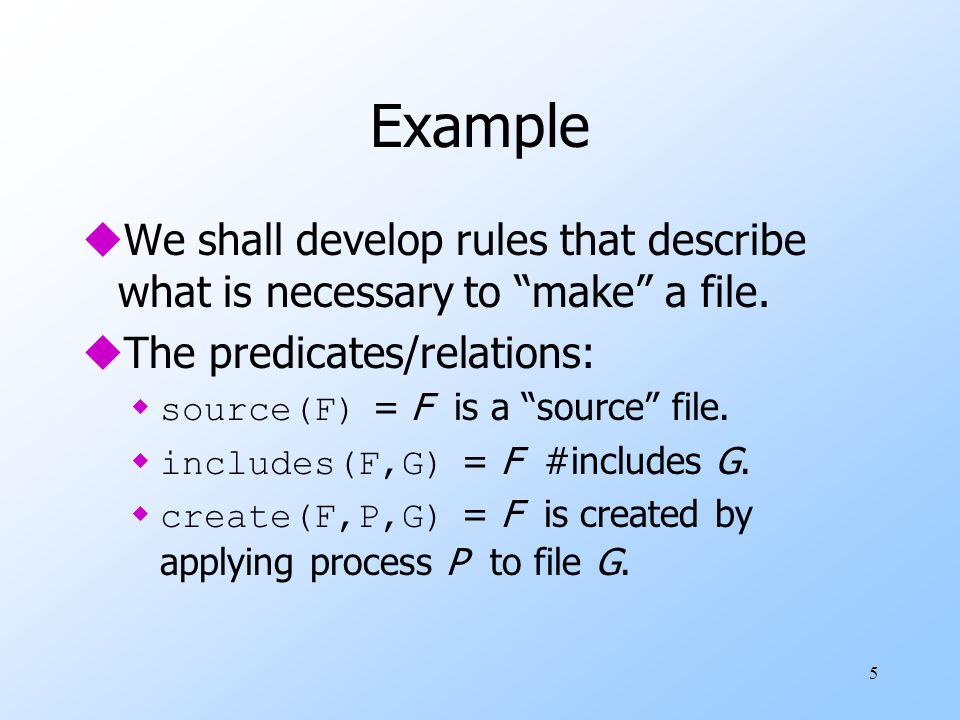 Example

We shall develop rules that describe what is necessary to “make” a file.

The predicates/relations:

source(F) = F is a “source” file.

includes(F,G) = F #includes G.

create(F,P,G) = F is created by applying process P to file G.

5